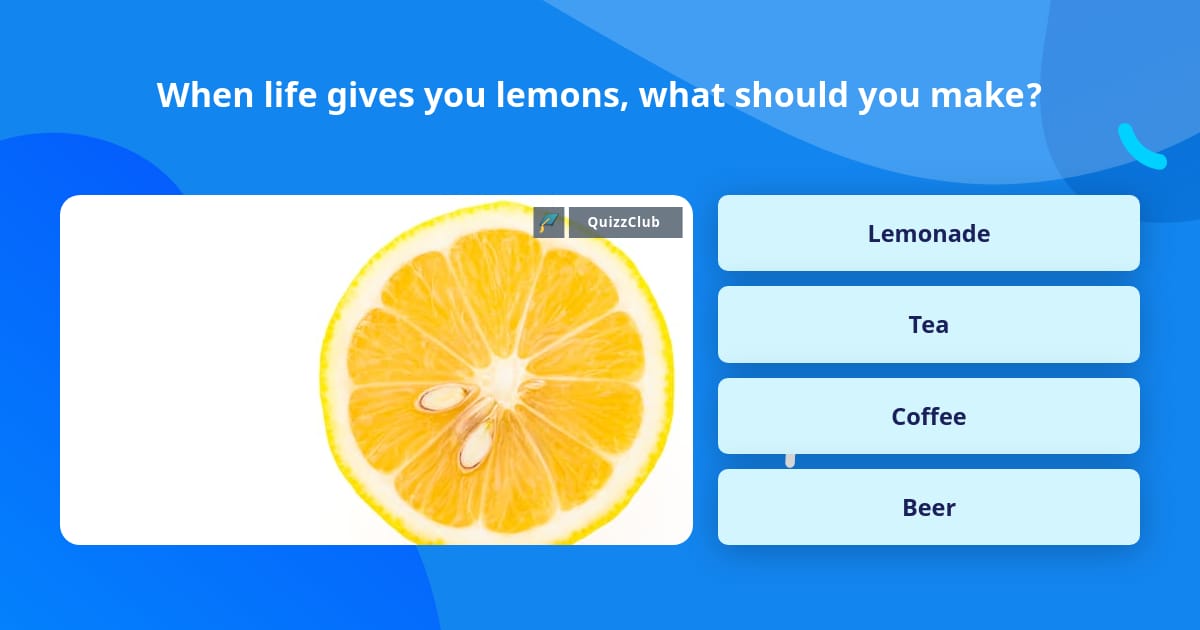 When life gives you lemons, what should you make?

QuizzClub

Lemonade

Tea

Coffee

Beer